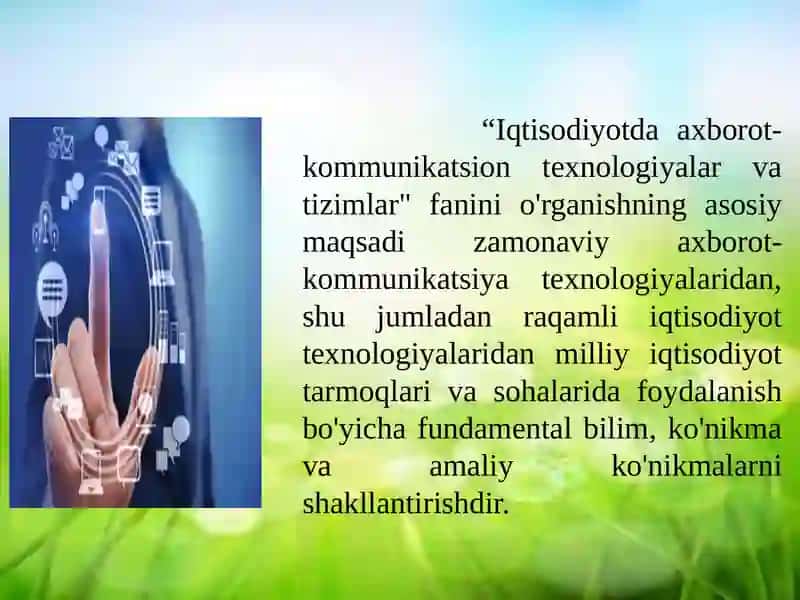 “Iqtisodiyotda axborot-kommunikatsion texnologiyalar va tizimlar" fanini o'rganishning asosiy maqsadi zamonaviy axborot-kommunikatsiya texnologiyalaridan, shu jumladan raqamli iqtisodiyot texnologiyalaridan milliy iqtisodiyot tarmoqlari va sohalarida foydalanish bo'yicha fundamental bilim, ko'nikma va amaliy ko'nikmalarni shakllantirishdir.